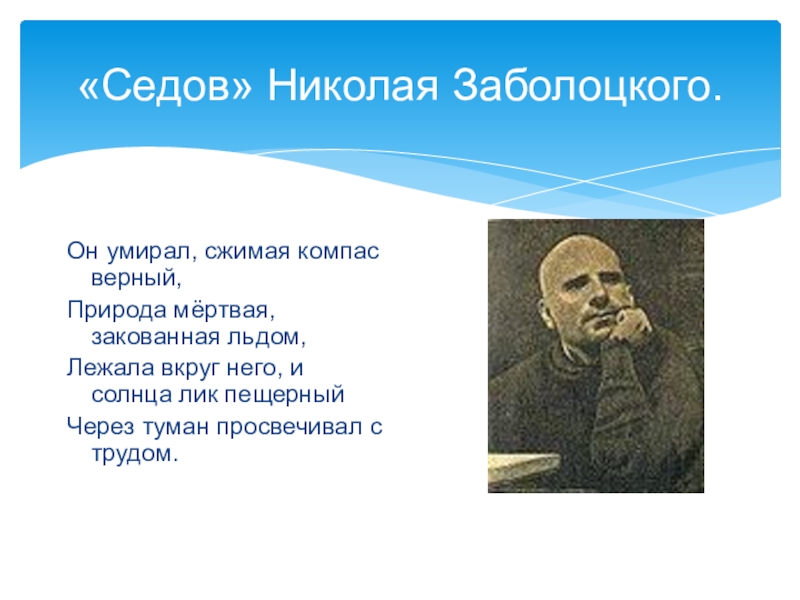 «Седов» Николая Заболоцкого.

Он умирал, сжимая компас верный,

Природа мёртвая, закованная льдом,

Лежала вкруг него, и солнца лик пещерный

Через туман просвечивал с трудом.